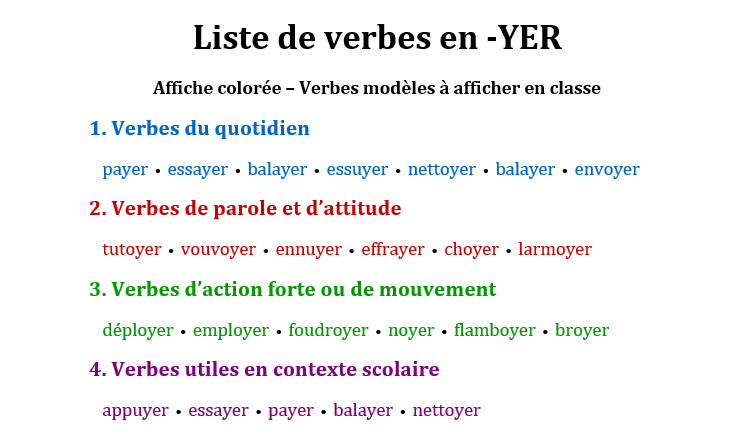 Liste de verbes en -YER

Affiche colorée – Verbes modèles à afficher en classe

1. Verbes du quotidien

payer • essayer • balayer • essuyer • nettoyer • balayer • envoyer

2. Verbes de parole et d'attitude

tutoyer • vouvoyer • ennuyer • effrayer • choyer • larmoyer

3. Verbes d'action forte ou de mouvement

déployer • employer • foudroyer • noyer • flamboyer • broyer

4. Verbes utiles en contexte scolaire

appuyer • essayer • payer • balayer • nettoyer